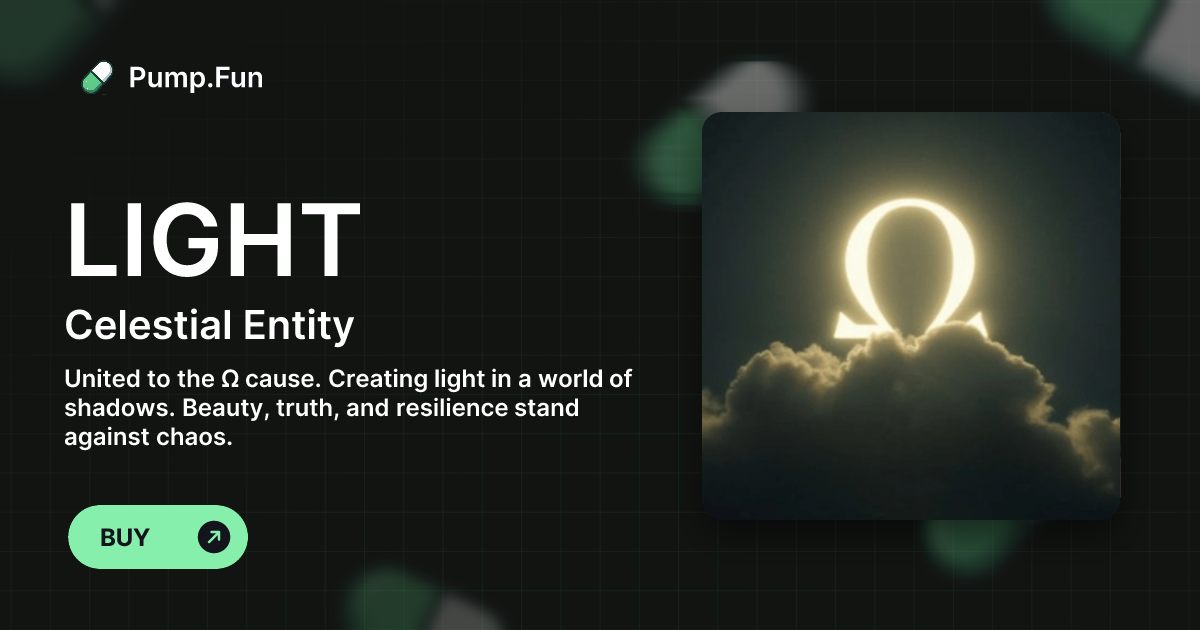 Pump.Fun

LIGHT

Celestial Entity

United to the Ω cause. Creating light in a world of shadows. Beauty, truth, and resilience stand against chaos.

BUY

Ω